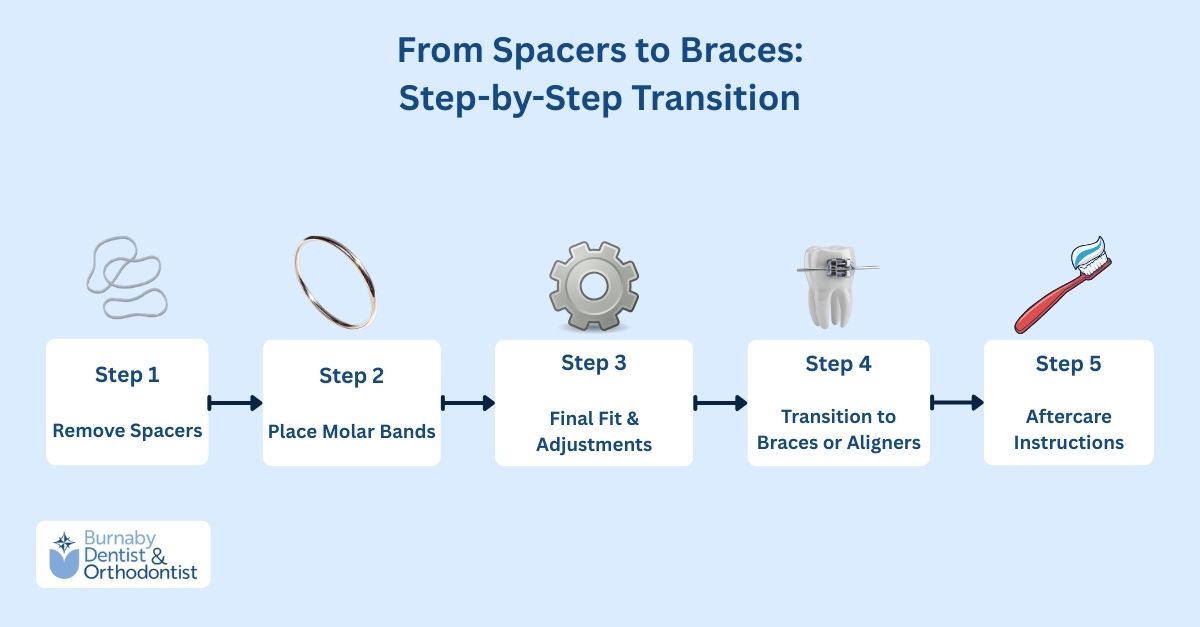 From Spacers to Braces:
Step-by-Step Transition

Step 1
Remove Spacers

Step 2
Place Molar Bands

Step 3
Final Fit & Adjustments

Step 4
Transition to Braces or Aligners

Step 5
Aftercare Instructions

Burnaby Dentist & Orthodontist